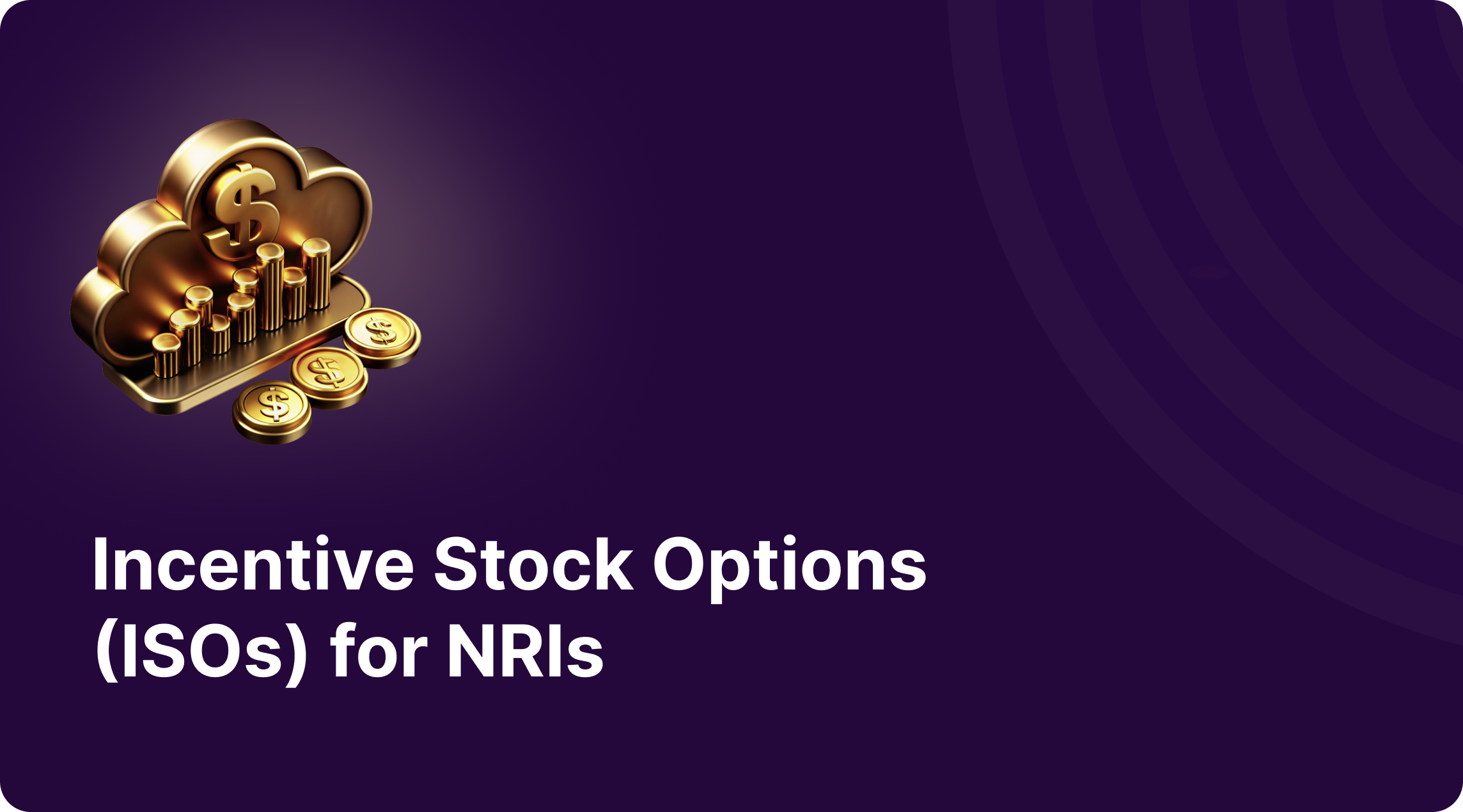 Incentive Stock Options (ISOs) for NRIs